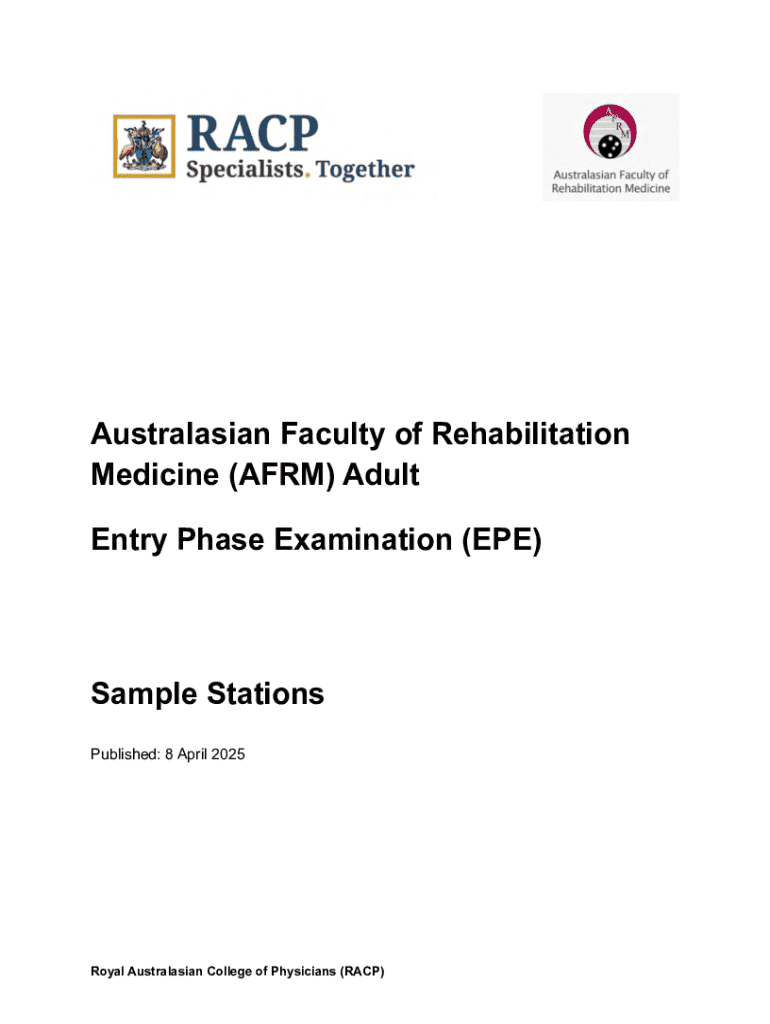 RACP
Specialists. Together

AFRM
Australasian Faculty of Rehabilitation Medicine

Australasian Faculty of Rehabilitation Medicine (AFRM) Adult

Entry Phase Examination (EPE)

Sample Stations

Published: 8 April 2025

Royal Australasian College of Physicians (RACP)